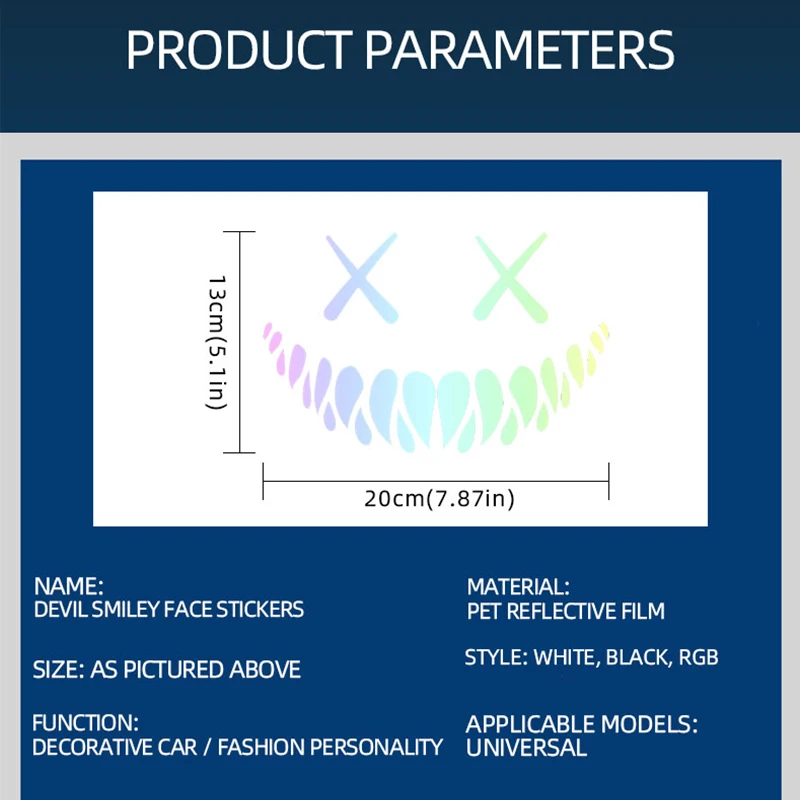 PRODUCT PARAMETERS

13cm(5.1in)

20cm(7.87in)

NAME:
DEVIL SMILEY FACE STICKERS

SIZE: AS PICTURED ABOVE

FUNCTION:
DECORATIVE CAR / FASHION PERSONALITY

MATERIAL:
PET REFLECTIVE FILM

STYLE: WHITE, BLACK, RGB

APPLICABLE MODELS:
UNIVERSAL